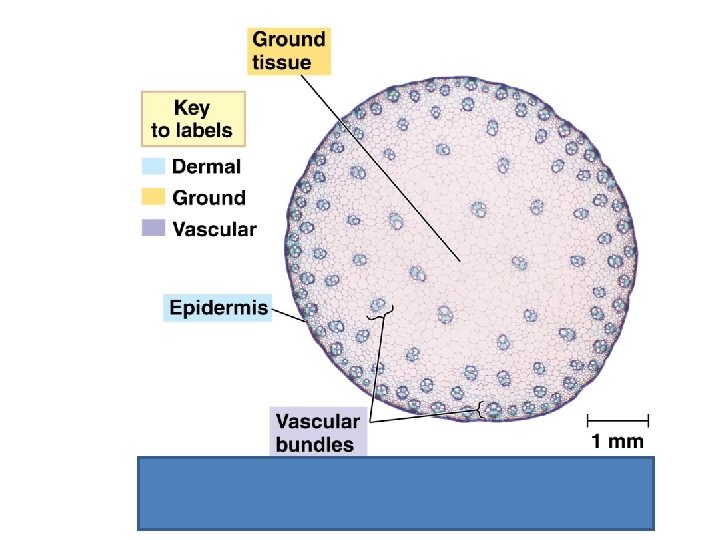 Ground tissue

Key to labels

Dermal

Ground

Vascular

Epidermis

Vascular bundles

1 mm